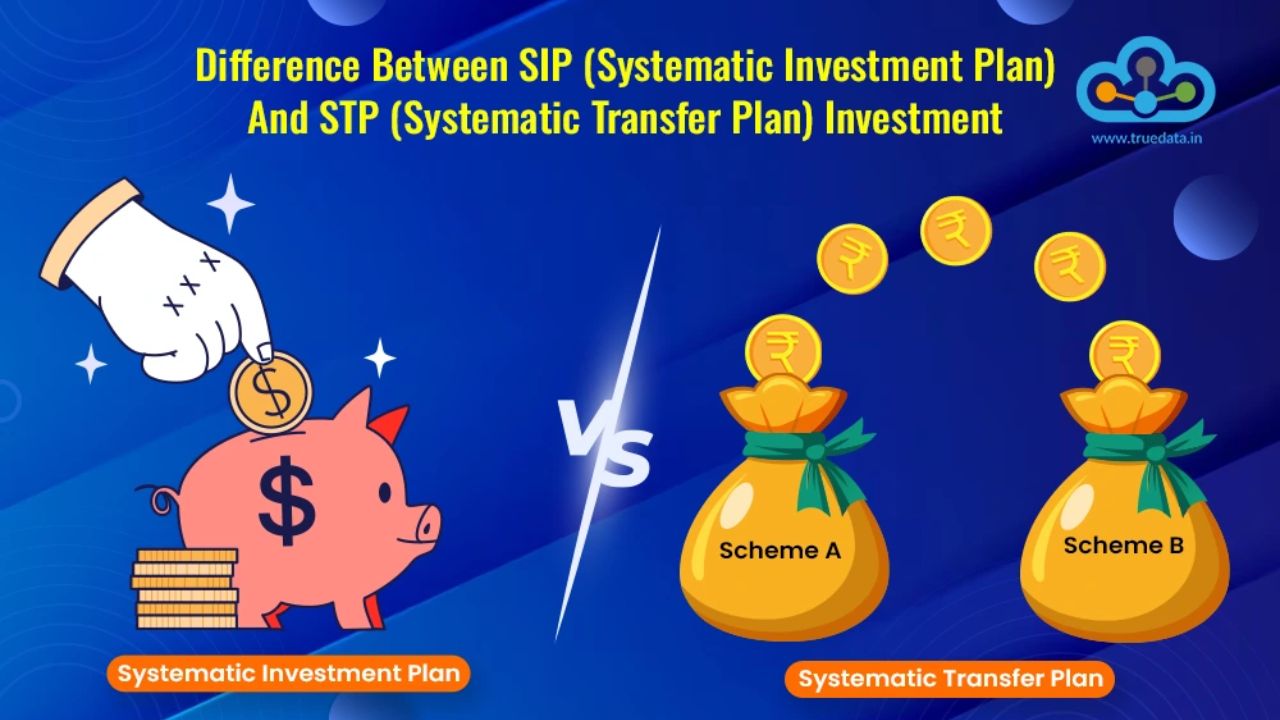 Difference Between SIP (Systematic Investment Plan) And STP (Systematic Transfer Plan) Investment

www.truedata.in

$

$

VS

₹ ₹ ₹ ₹ ₹

Scheme A

Scheme B

Systematic Investment Plan

Systematic Transfer Plan